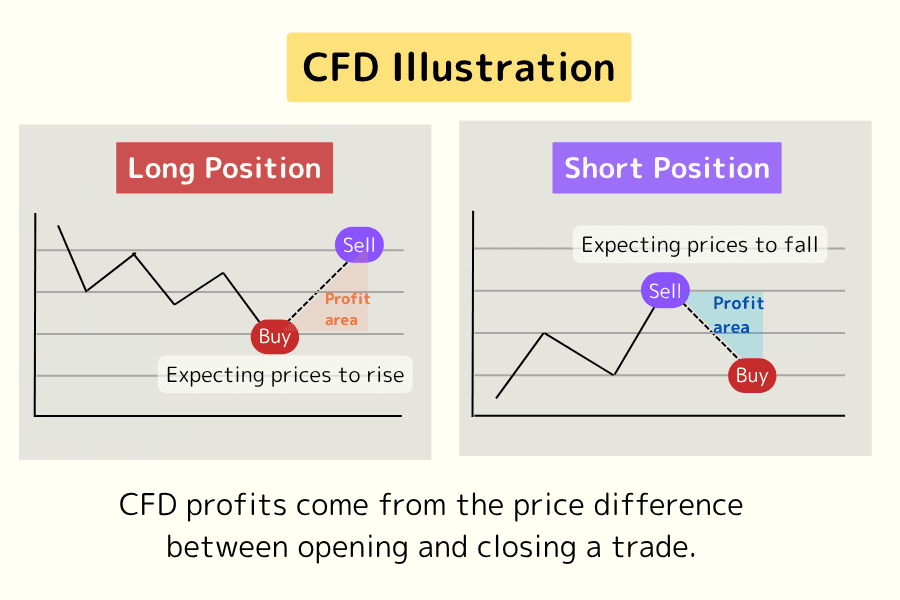 CFD Illustration

Long Position

Sell

Profit area

Buy

Expecting prices to rise

Short Position

Expecting prices to fall

Sell

Profit area

Buy

CFD profits come from the price difference between opening and closing a trade.